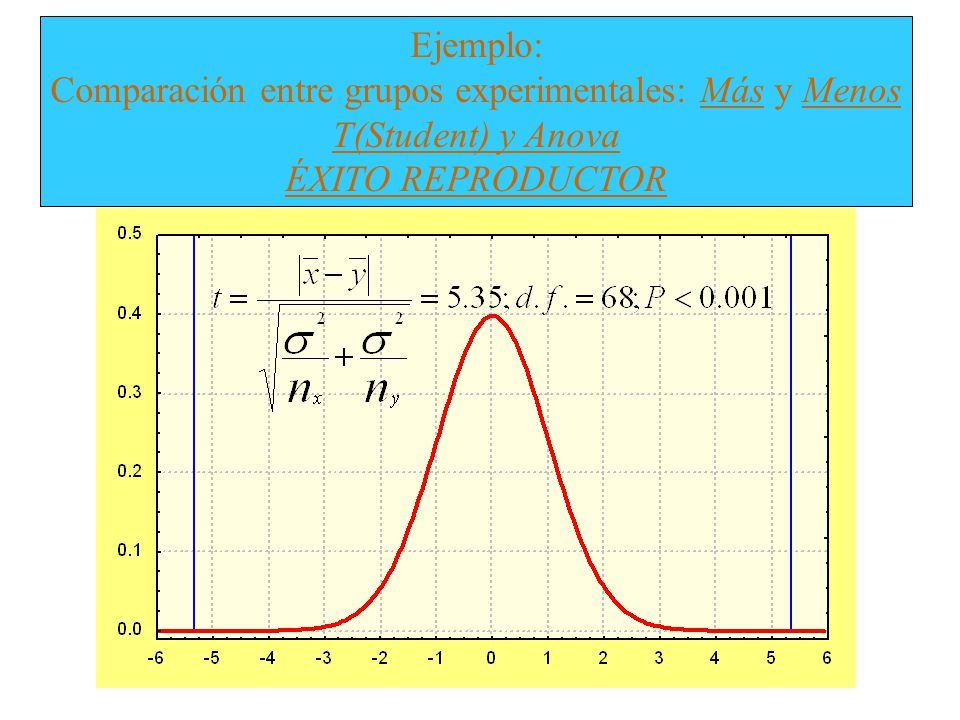 Ejemplo:
Comparación entre grupos experimentales: Más y Menos
T(Student) y Anova
ÉXITO REPRODUCTOR

$t = \frac{|\bar{x} - \bar{y}|}{\sqrt{\frac{\sigma^2}{n_x} + \frac{\sigma^2}{n_y}}} = 5.35; d.f. = 68; P < 0.001$

0.5
0.4
0.3
0.2
0.1
0.0

-6 -5 -4 -3 -2 -1 0 1 2 3 4 5 6